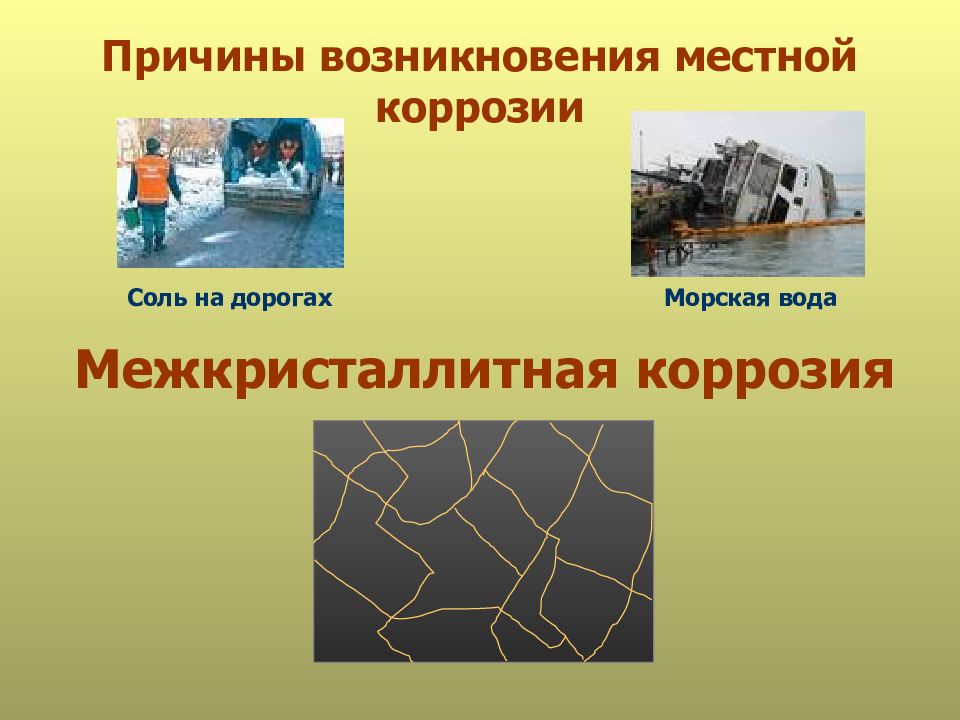 Причины возникновения местной коррозии

Соль на дорогах

Морская вода

Межкристаллитная коррозия